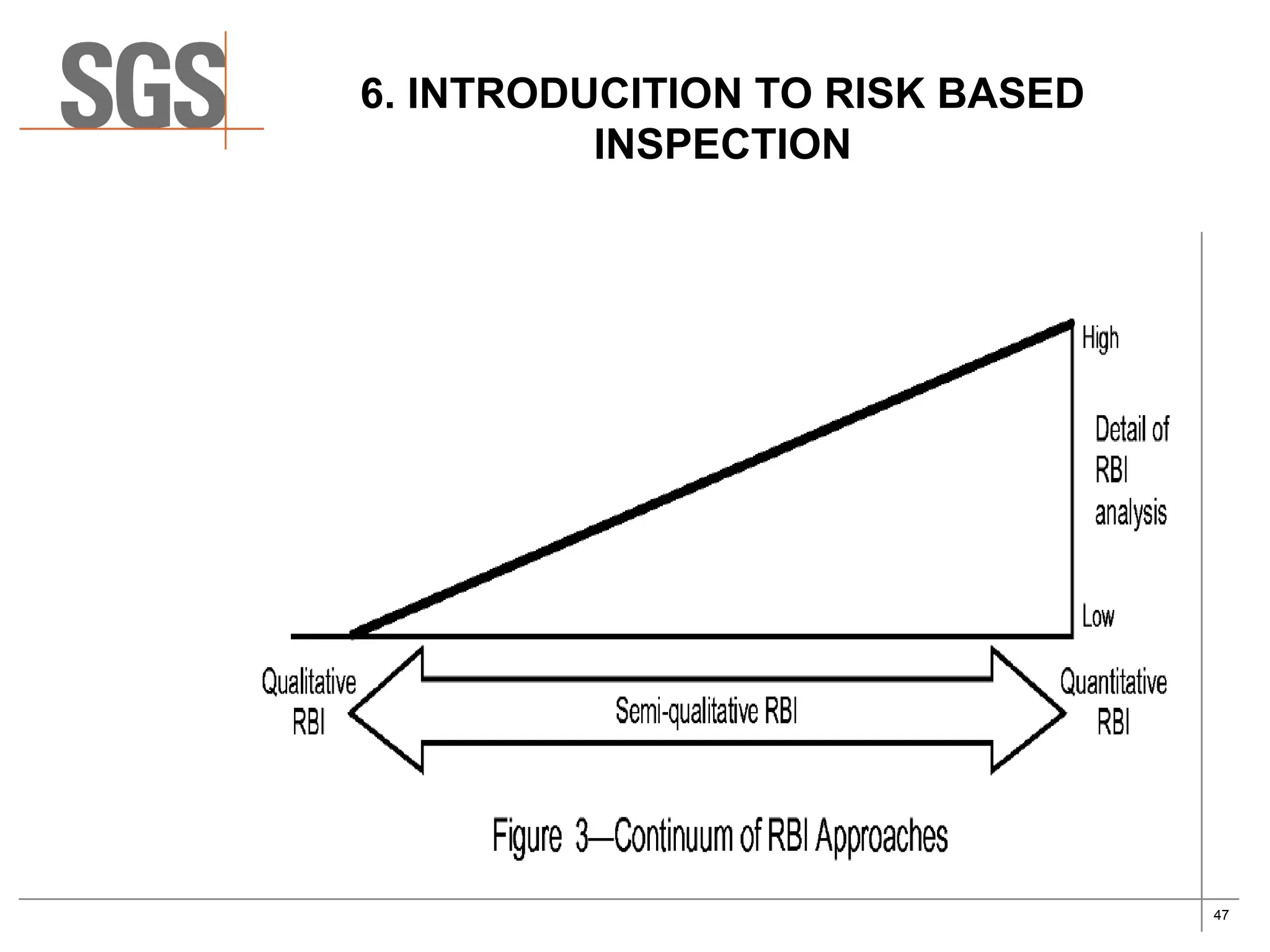 SGS

6. INTRODUCITION TO RISK BASED INSPECTION

High

Detail of RBI analysis

Low

Qualitative RBI

Semi-qualitative RBI

Quantitative RBI

Figure 3—Continuum of RBI Approaches

47